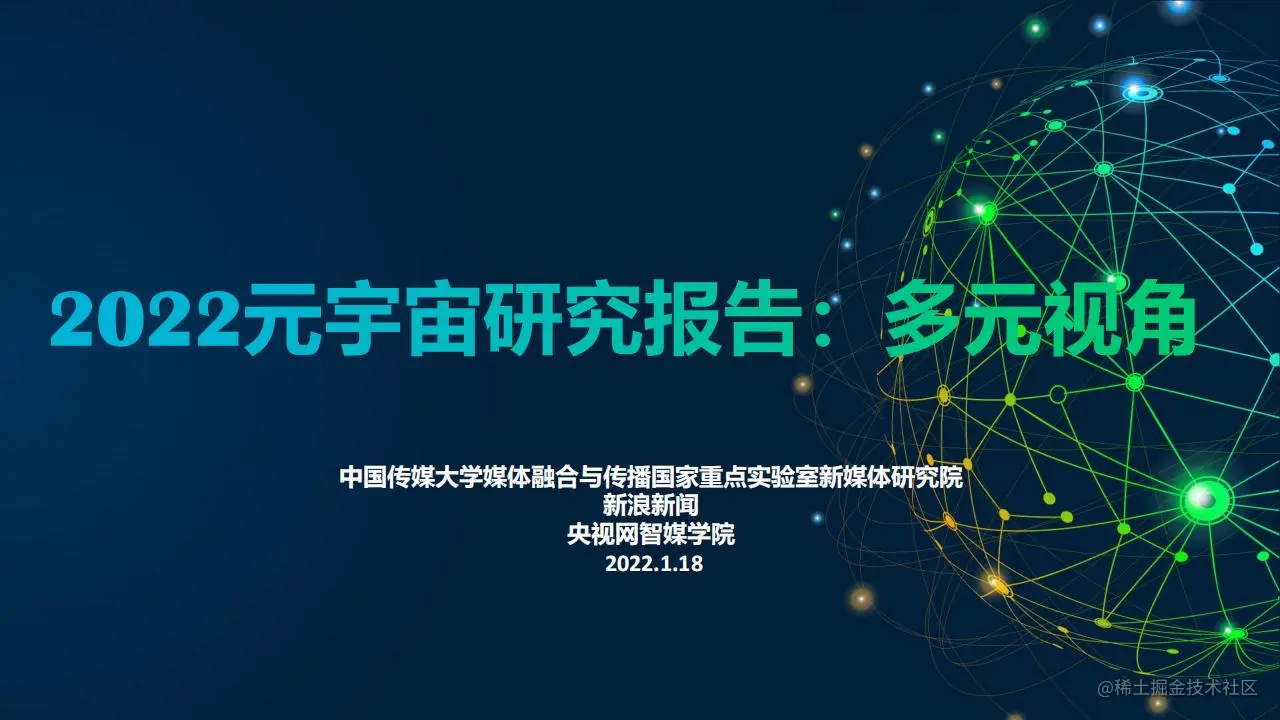 2022元宇宙研究报告：多元视角

中国传媒大学媒体融合与传播国家重点实验室新媒体研究院
新浪新闻
央视网智媒学院
2022.1.18

@稀土掘金技术社区